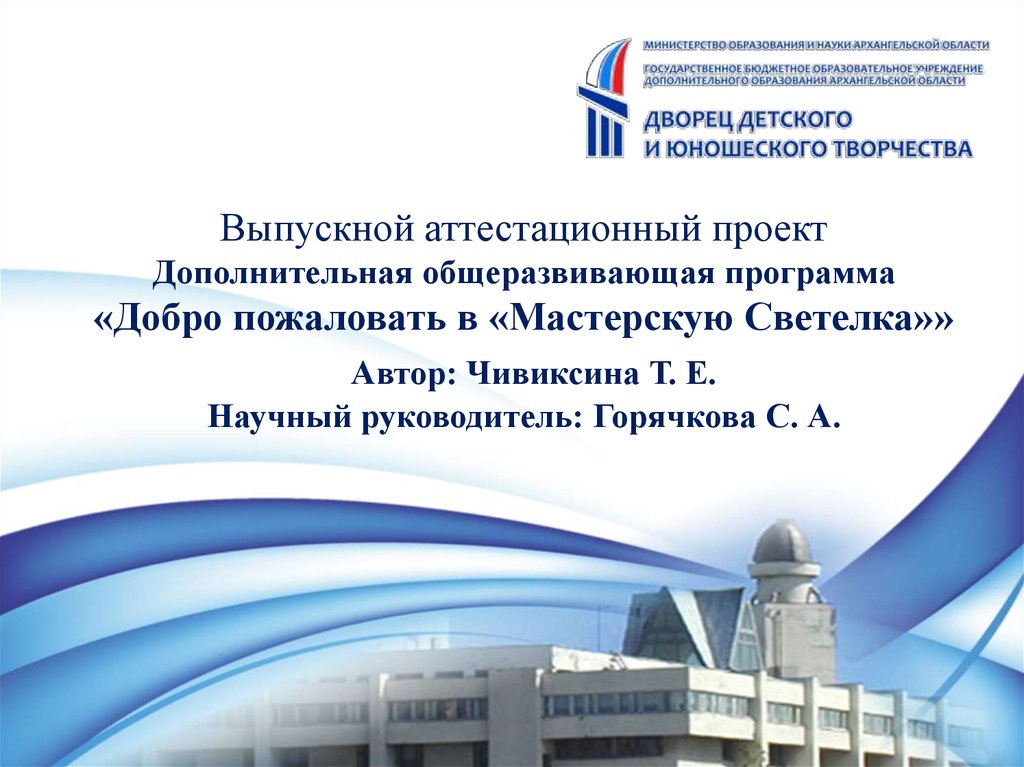 МИНИСТЕРСТВО ОБРАЗОВАНИЯ И НАУКИ АРХАНГЕЛЬСКОЙ ОБЛАСТИ
ГОСУДАРСТВЕННОЕ БЮДЖЕТНОЕ ОБРАЗОВАТЕЛЬНОЕ УЧРЕЖДЕНИЕ ДОПОЛНИТЕЛЬНОГО ОБРАЗОВАНИЯ АРХАНГЕЛЬСКОЙ ОБЛАСТИ
ДВОРЕЦ ДЕТСКОГО И ЮНОШЕСКОГО ТВОРЧЕСТВА

Выпускной аттестационный проект
Дополнительная общеразвивающая программа
«Добро пожаловать в «Мастерскую Светелка»»

Автор: Чивиксина Т. Е.
Научный руководитель: Горячкова С. А.